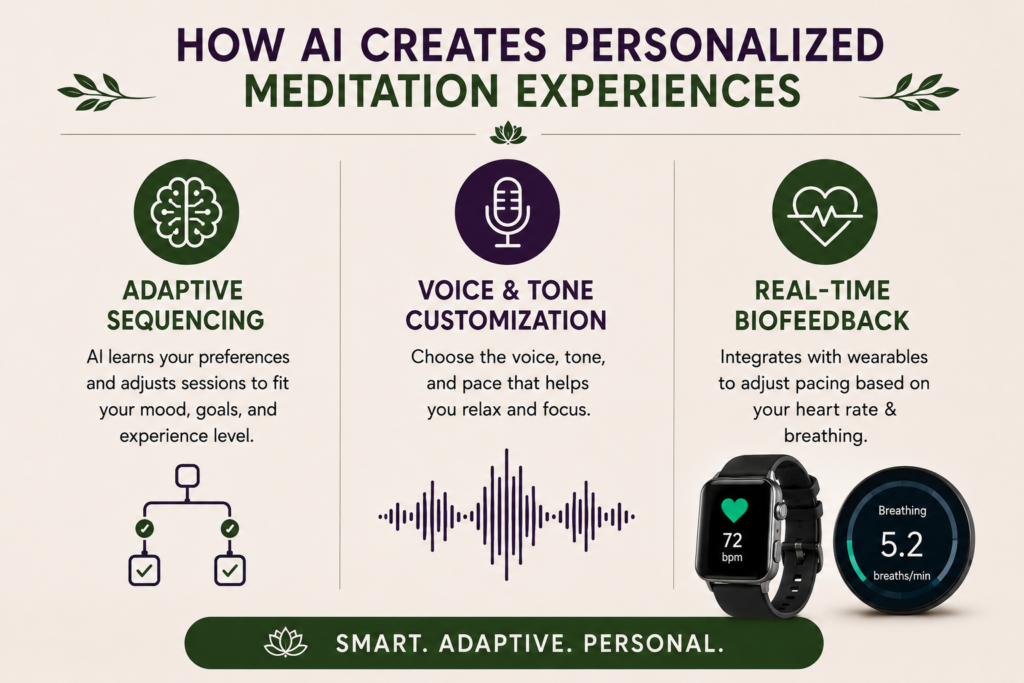 HOW AI CREATES PERSONALIZED MEDITATION EXPERIENCES

ADAPTIVE SEQUENCING

AI learns your preferences and adjusts sessions to fit your mood, goals, and experience level.

VOICE & TONE CUSTOMIZATION

Choose the voice, tone, and pace that helps you relax and focus.

REAL-TIME BIOFEEDBACK

Integrates with wearables to adjust pacing based on your heart rate & breathing.

72
bpm

Breathing
5.2
breaths/min

SMART. ADAPTIVE. PERSONAL.